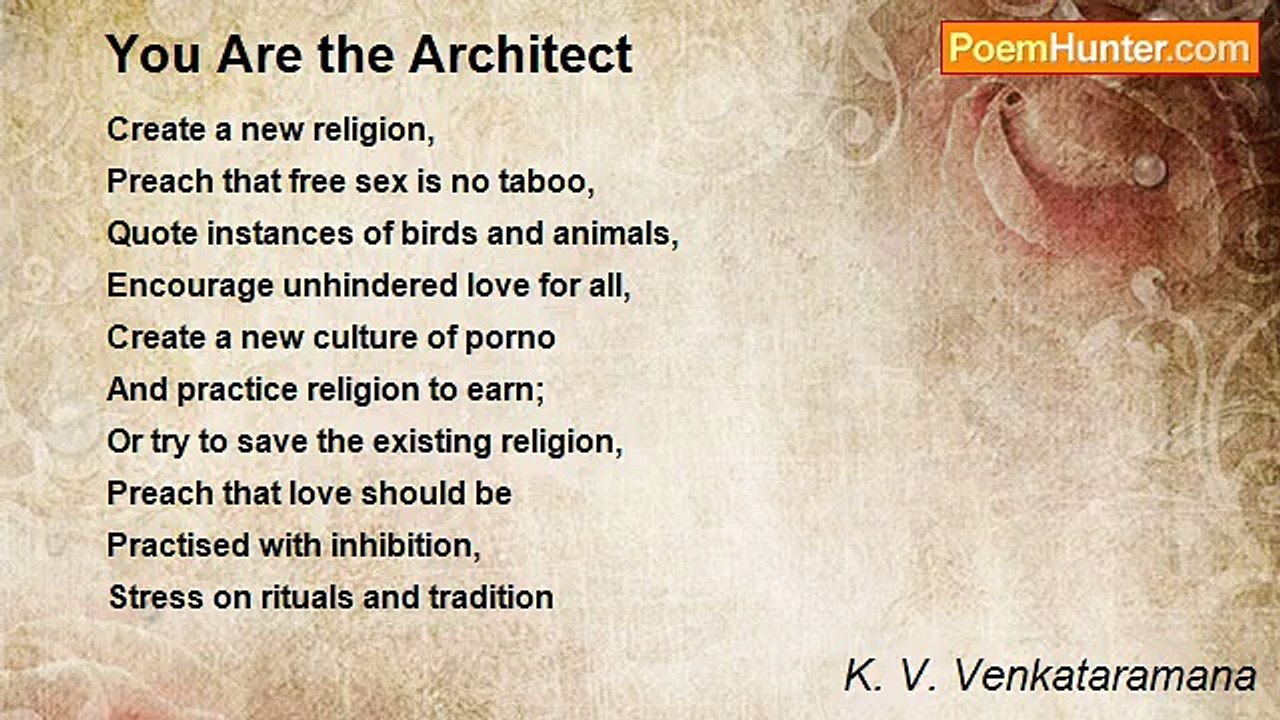 You Are the Architect

PoemHunter.com

Create a new religion,
Preach that free sex is no taboo,
Quote instances of birds and animals,
Encourage unhindered love for all,
Create a new culture of porno
And practice religion to earn;
Or try to save the existing religion,
Preach that love should be
Practised with inhibition,
Stress on rituals and tradition

K. V. Venkataramana